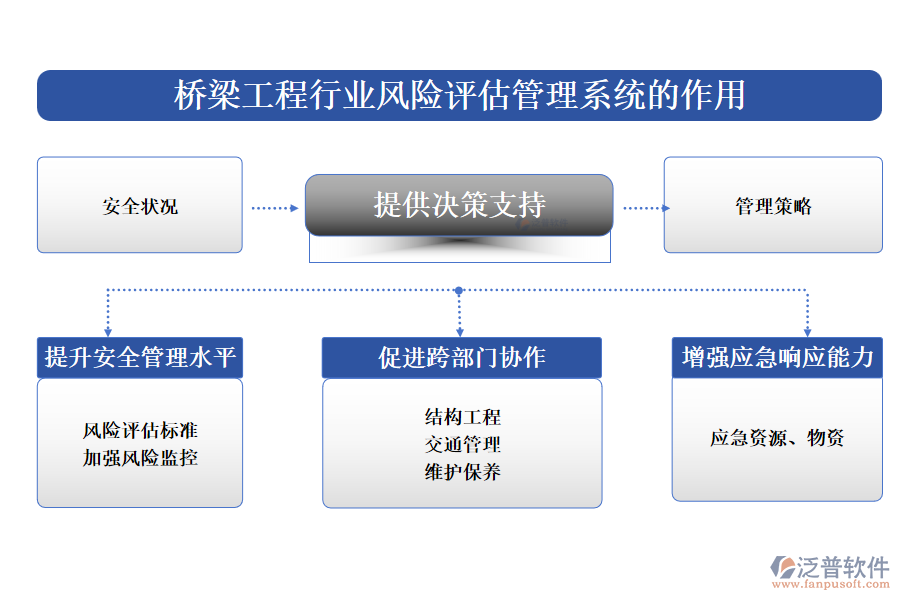 桥梁工程行业风险评估管理系统的作用

安全状况

提供决策支持

管理策略

提升安全管理水平

风险评估标准
加强风险监控

促进跨部门协作

结构工程
交通管理
维护保养

增强应急响应能力

应急资源、物资

泛普软件
www.fanpusoft.com